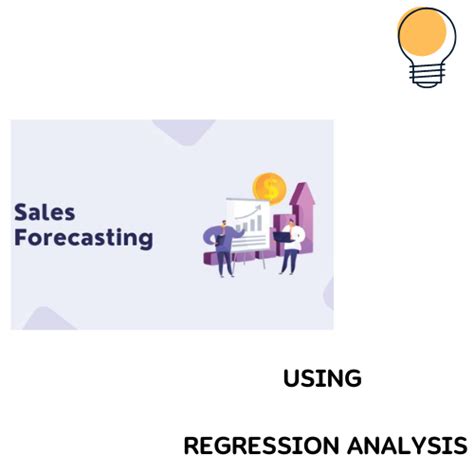 Sales Forecasting

$

USING

REGRESSION ANALYSIS